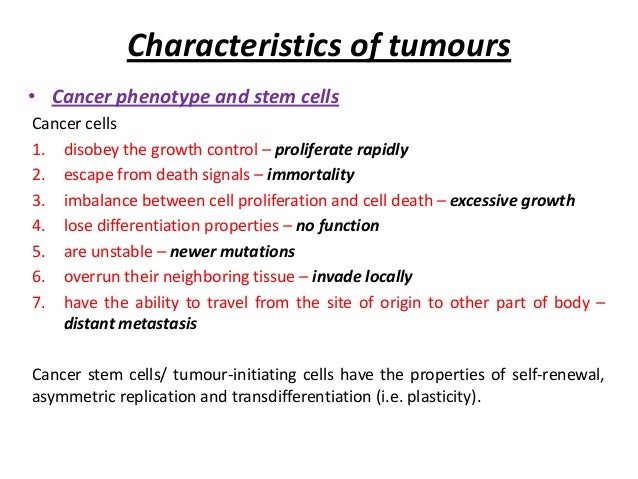 Characteristics of tumours

• Cancer phenotype and stem cells

Cancer cells

1. disobey the growth control – proliferate rapidly
2. escape from death signals – immortality
3. imbalance between cell proliferation and cell death – excessive growth
4. lose differentiation properties – no function
5. are unstable – newer mutations
6. overrun their neighboring tissue – invade locally
7. have the ability to travel from the site of origin to other part of body – distant metastasis

Cancer stem cells/ tumour-initiating cells have the properties of self-renewal, asymmetric replication and transdifferentiation (i.e. plasticity).